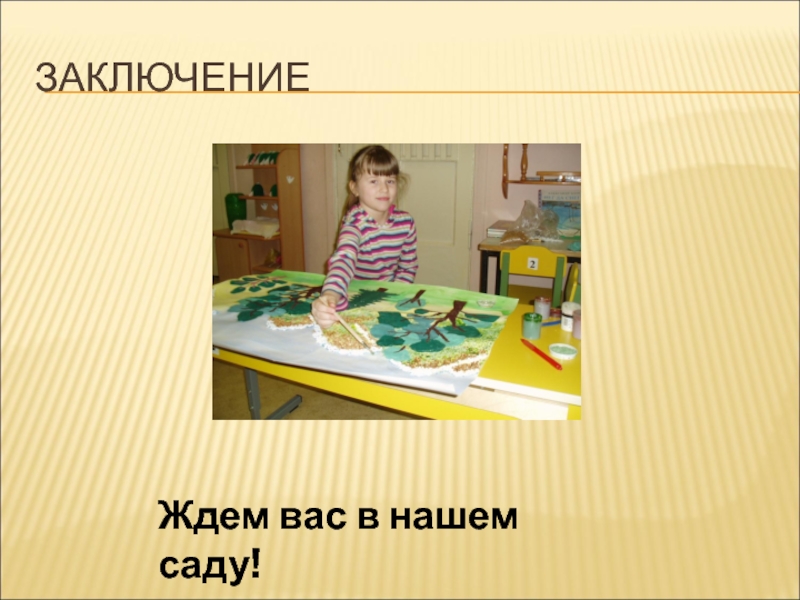 ЗАКЛЮЧЕНИЕ

2

Ждем вас в нашем саду!